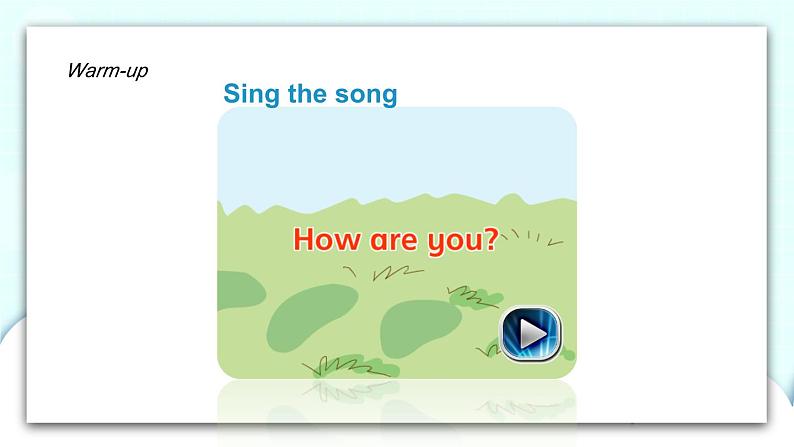 Warm-up

Sing the song

How are you?